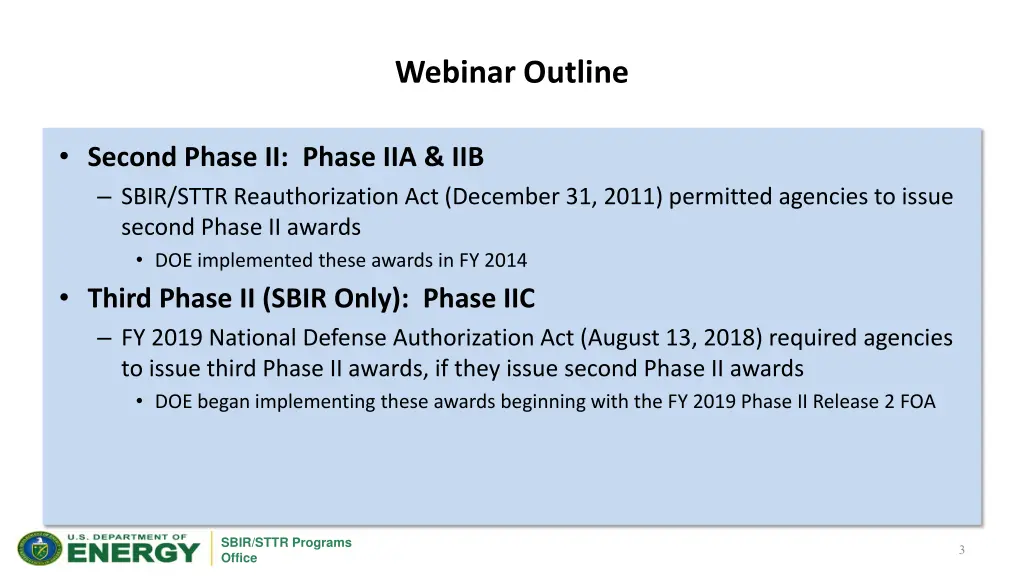 Webinar Outline

• Second Phase II: Phase IIA & IIB
– SBIR/STTR Reauthorization Act (December 31, 2011) permitted agencies to issue second Phase II awards
• DOE implemented these awards in FY 2014
• Third Phase II (SBIR Only): Phase IIC
– FY 2019 National Defense Authorization Act (August 13, 2018) required agencies to issue third Phase II awards, if they issue second Phase II awards
• DOE began implementing these awards beginning with the FY 2019 Phase II Release 2 FOA

U.S. DEPARTMENT OF ENERGY
SBIR/STTR Programs Office

3